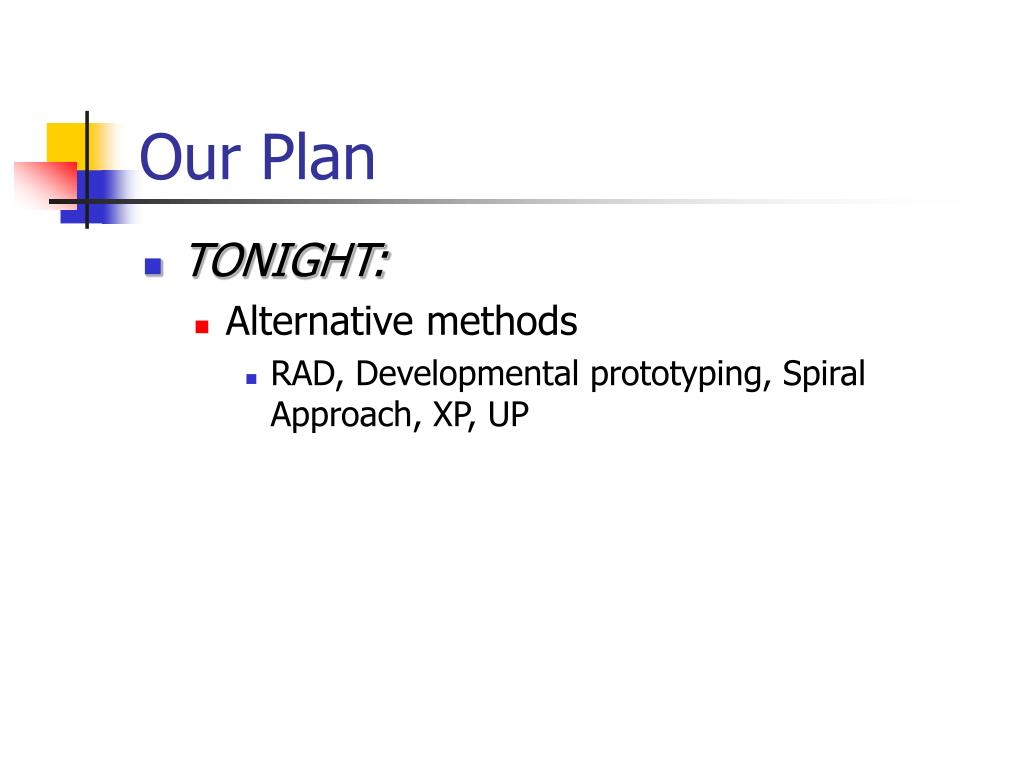 Our Plan

TONIGHT:

Alternative methods

RAD, Developmental prototyping, Spiral Approach, XP, UP